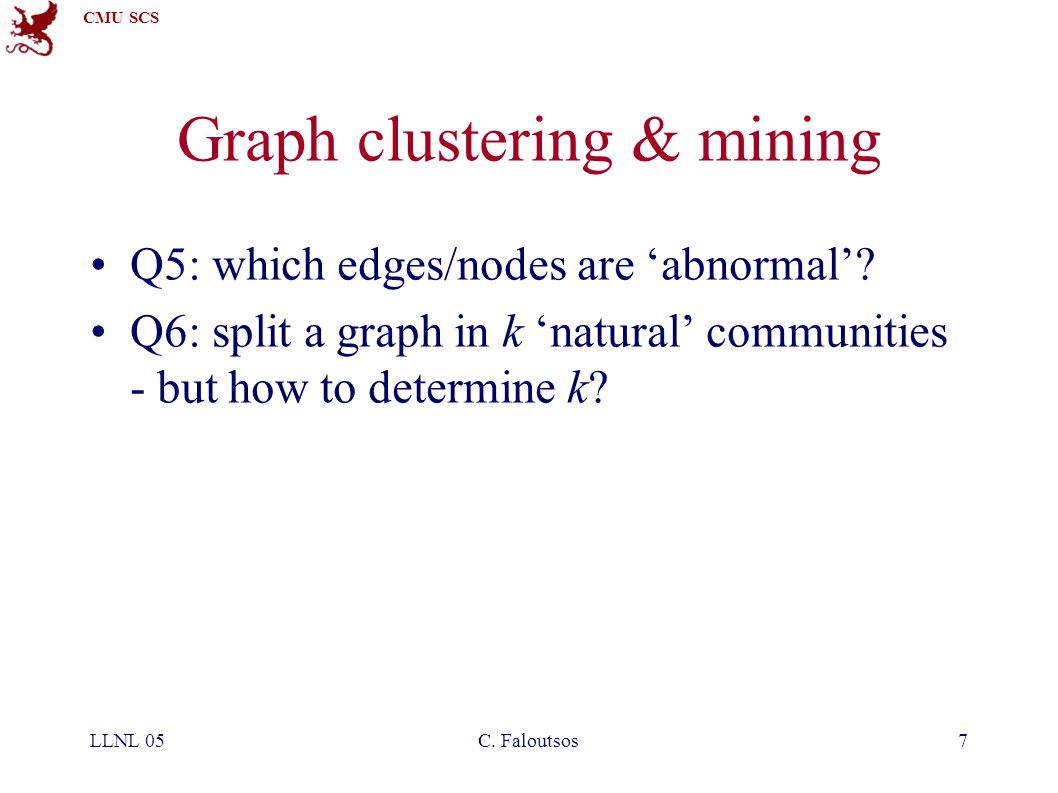 CMU SCS

Graph clustering & mining

• Q5: which edges/nodes are ‘abnormal’?
• Q6: split a graph in $k$ ‘natural’ communities - but how to determine $k$?

LLNL 05 C. Faloutsos 7